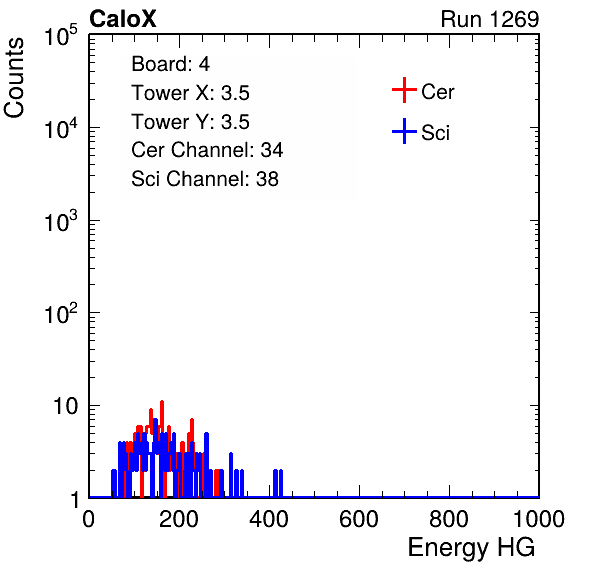 CaloX

Run 1269

Counts

$10^5$

$10^4$

$10^3$

$10^2$

10

1

Board: 4
Tower X: 3.5
Tower Y: 3.5
Cer Channel: 34
Sci Channel: 38

Cer

Sci

0

200

400

600

800

1000

Energy HG